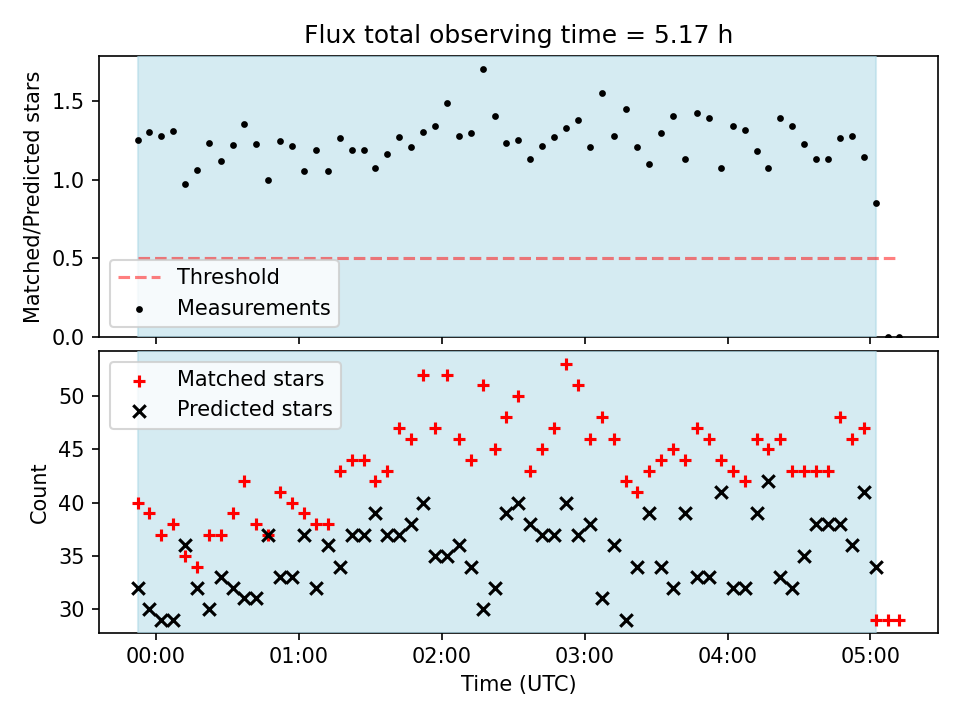 Flux total observing time = 5.17 h

Matched/Predicted stars

1.5
1.0
0.5
0.0

Threshold
Measurements

Matched stars
Predicted stars

Count

50
45
40
35
30

00:00
01:00
02:00
03:00
04:00
05:00

Time (UTC)